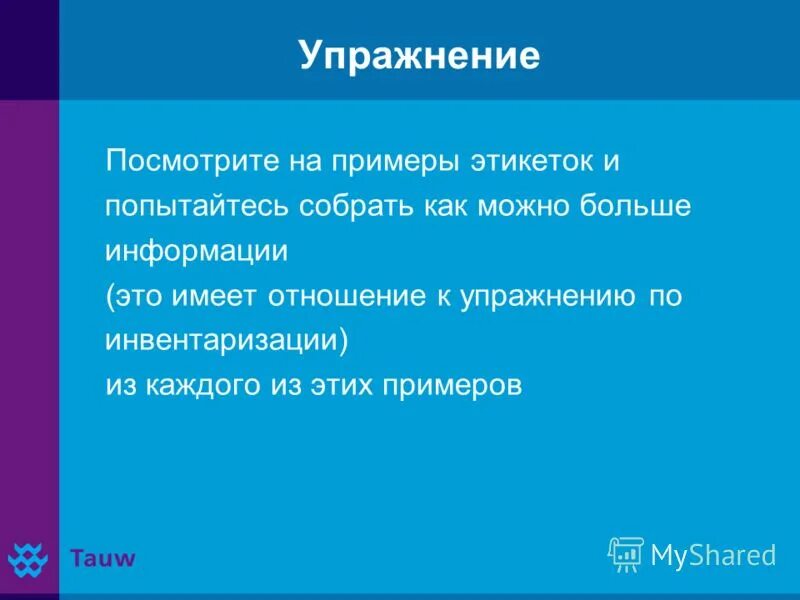 Упражнение

Посмотрите на примеры этикеток и попытайтесь собрать как можно больше информации
(это имеет отношение к упражнению по инвентаризации)
из каждого из этих примеров

Tauw

MyShared